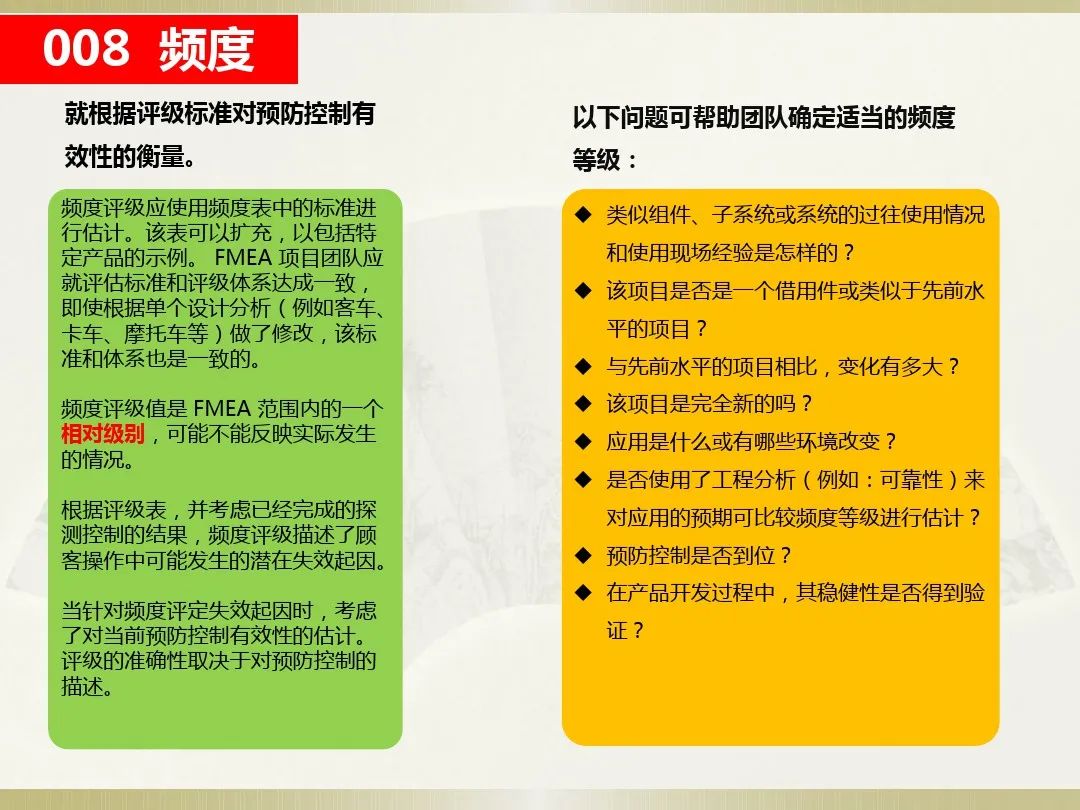 008 频度

就根据评级标准对预防控制有效性的衡量。

频度评级应使用频度表中的标准进行估计。该表可以扩充，以包括特定产品的示例。 FMEA 项目团队应就评估标准和评级体系达成一致，即使根据单个设计分析（例如客车、卡车、摩托车等）做了修改，该标准和体系也是一致的。

频度评级值是 FMEA 范围内的一个相对级别，可能不能反映实际发生的情况。

根据评级表，并考虑已经完成的探测控制的结果，频度评级描述了顾客操作中可能发生的潜在失效起因。

当针对频度评定失效起因时，考虑了对当前预防控制有效性的估计。评级的准确性取决于对预防控制的描述。

以下问题可帮助团队确定适当的频度等级：

◆ 类似组件、子系统或系统的过往使用情况和使用现场经验是怎样的？
◆ 该项目是否是一个借用件或类似于先前水平的项目？
◆ 与先前水平的项目相比，变化有多大？
◆ 该项目是完全新的吗？
◆ 应用是什么或有哪些环境改变？
◆ 是否使用了工程分析（例如：可靠性）来对应用的预期可比较频度等级进行估计？
◆ 预防控制是否到位？
◆ 在产品开发过程中，其稳健性是否得到验证？